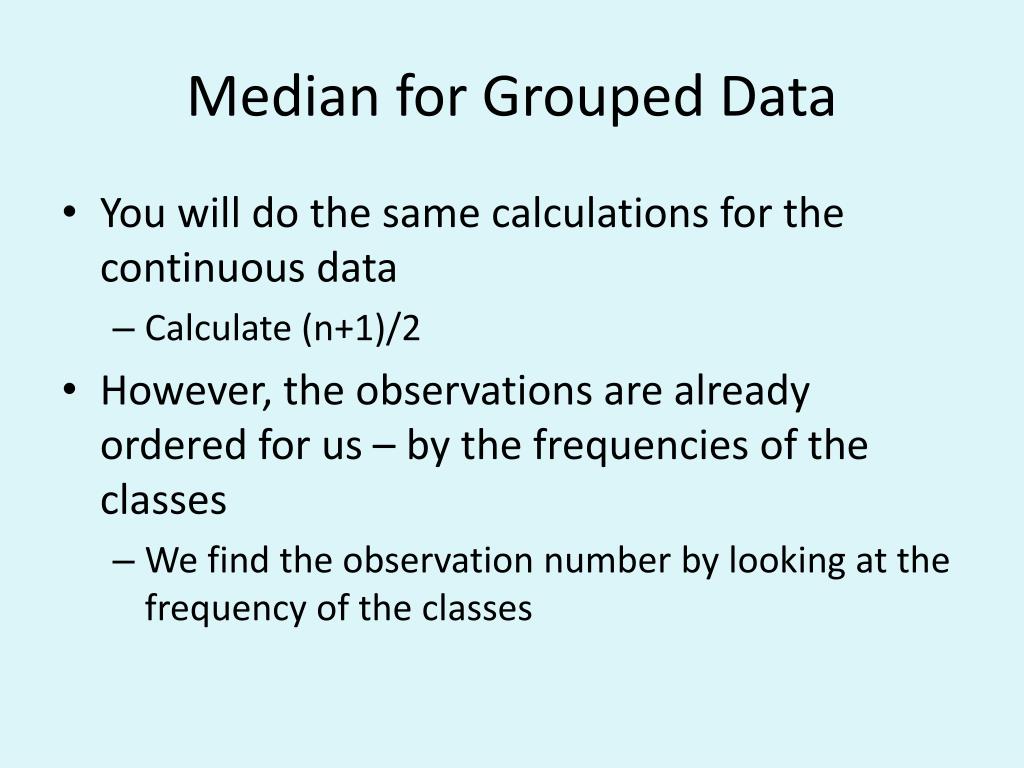 Median for Grouped Data

• You will do the same calculations for the continuous data
– Calculate (n+1)/2
• However, the observations are already ordered for us – by the frequencies of the classes
– We find the observation number by looking at the frequency of the classes